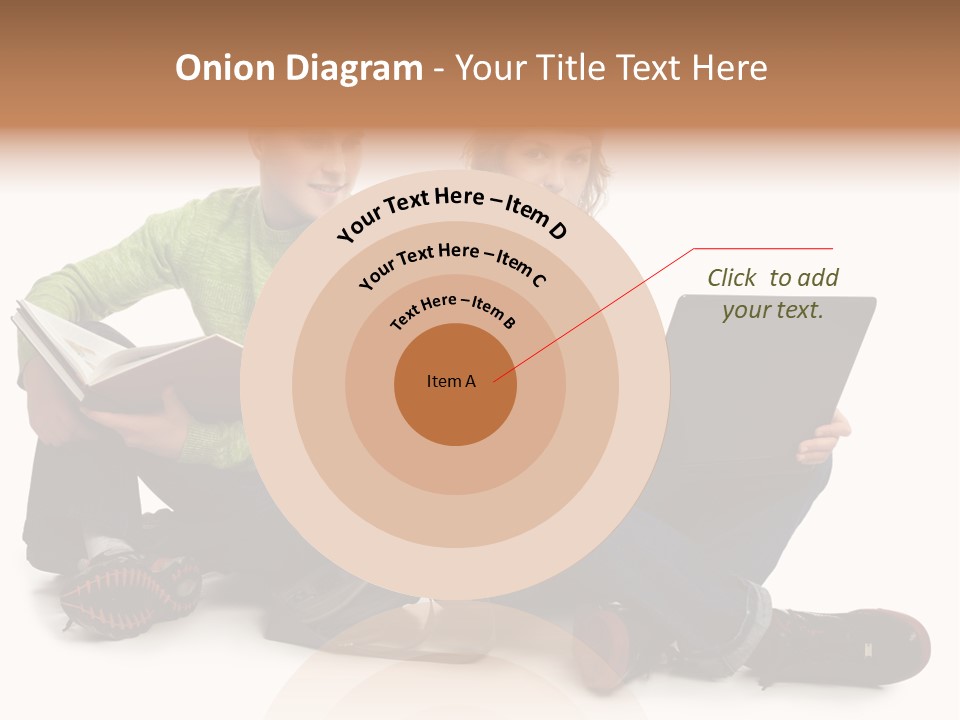 Onion Diagram - Your Title Text Here

Your Text Here – Item D

Your Text Here – Item C

Text Here – Item B

Item A

Click to add your text.